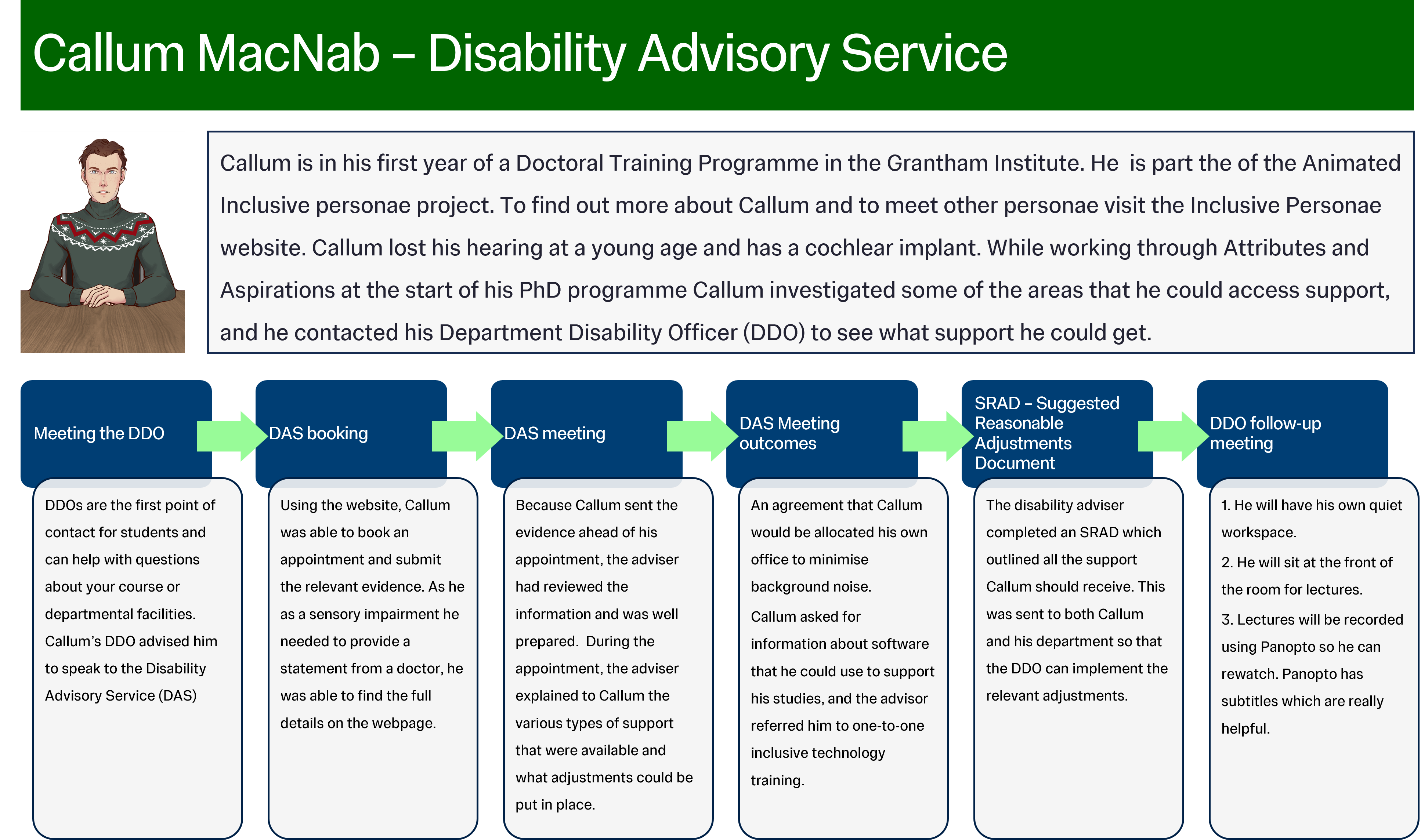 Callum MacNab – Disability Advisory Service

Callum is in his first year of a Doctoral Training Programme in the Grantham Institute. He is part the of the Animated Inclusive personae project. To find out more about Callum and to meet other personae visit the Inclusive Personae website. Callum lost his hearing at a young age and has a cochlear implant. While working through Attributes and Aspirations at the start of his PhD programme Callum investigated some of the areas that he could access support, and he contacted his Department Disability Officer (DDO) to see what support he could get.

Meeting the DDO

DDOs are the first point of contact for students and can help with questions about your course or departmental facilities. Callum's DDO advised him to speak to the Disability Advisory Service (DAS)

DAS booking

Using the website, Callum was able to book an appointment and submit the relevant evidence. As he as a sensory impairment he needed to provide a statement from a doctor, he was able to find the full details on the webpage.

DAS meeting

Because Callum sent the evidence ahead of his appointment, the adviser had reviewed the information and was well prepared. During the appointment, the adviser explained to Callum the various types of support that were available and what adjustments could be put in place.

DAS Meeting outcomes

An agreement that Callum would be allocated his own office to minimise background noise.

Callum asked for information about software that he could use to support his studies, and the advisor referred him to one-to-one inclusive technology training.

SRAD – Suggested Reasonable Adjustments Document

The disability adviser completed an SRAD which outlined all the support Callum should receive. This was sent to both Callum and his department so that the DDO can implement the relevant adjustments.

DDO follow-up meeting

1. He will have his own quiet workspace.

2. He will sit at the front of the room for lectures.

3. Lectures will be recorded using Panopto so he can rewatch. Panopto has subtitles which are really helpful.